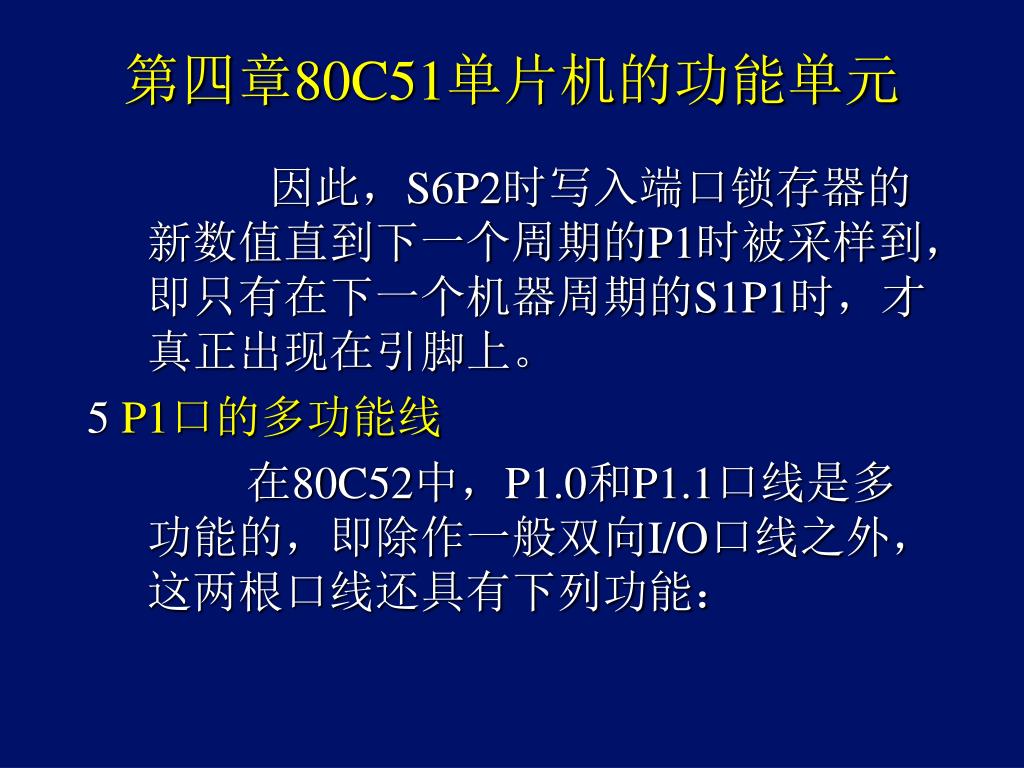 第四章80C51单片机的功能单元

因此，S6P2时写入端口锁存器的新数值直到下一个周期的P1时被采样到，即只有在下一个机器周期的S1P1时，才真正出现在引脚上。

5 P1口的多功能线

在80C52中，P1.0和P1.1口线是多功能的，即除作一般双向I/O口线之外，这两根口线还具有下列功能：